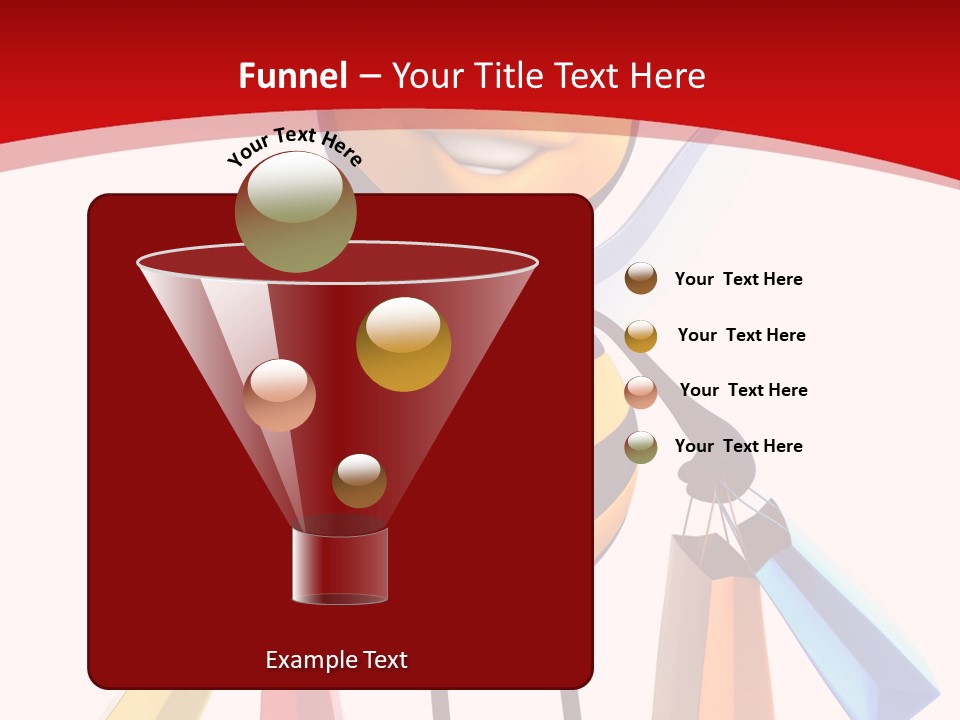 Funnel – Your Title Text Here

Your Text Here

Your Text Here

Your Text Here

Your Text Here

Your Text Here

Example Text